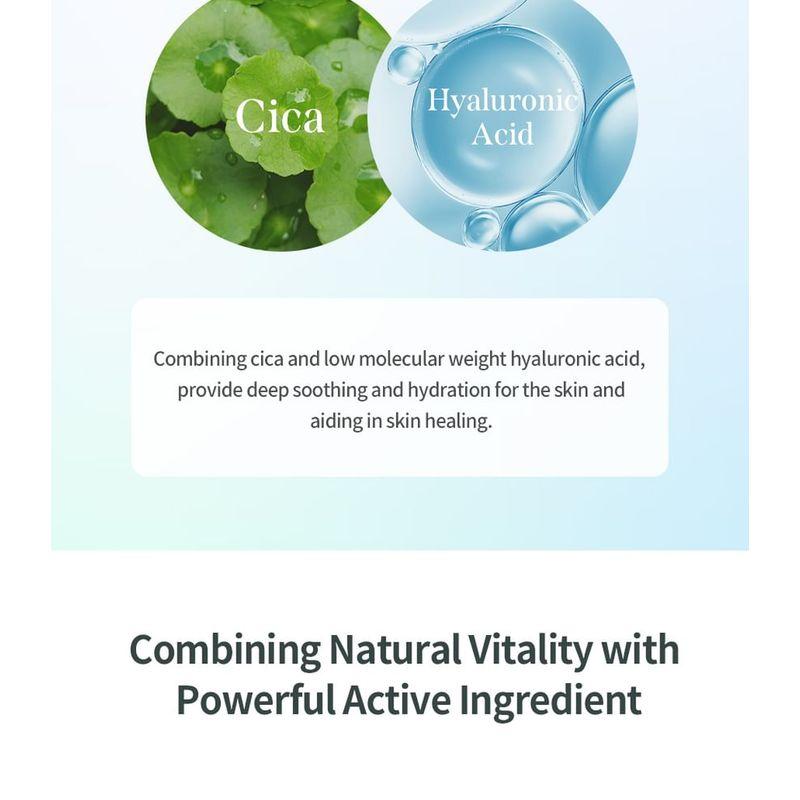 Cica

Hyaluronic Acid

Combining cica and low molecular weight hyaluronic acid, provide deep soothing and hydration for the skin and aiding in skin healing.

Combining Natural Vitality with Powerful Active Ingredient